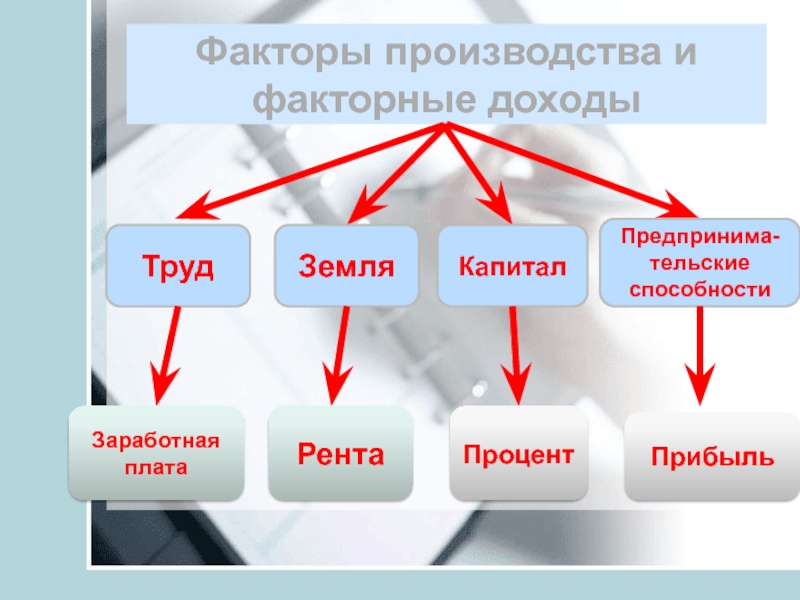 Факторы производства и факторные доходы

Труд

Земля

Капитал

Предпринимательские способности

Заработная плата

Рента

Процент

Прибыль